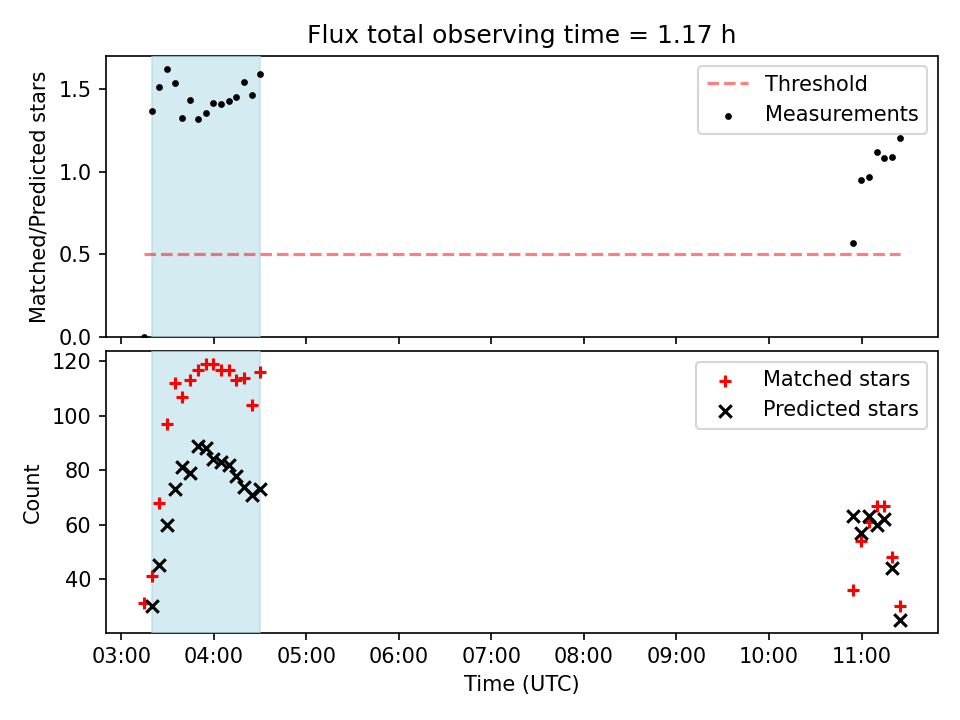 Flux total observing time = 1.17 h

Matched/Predicted stars

1.5
1.0
0.5
0.0

Threshold
Measurements

Count

120
100
80
60
40

Matched stars
Predicted stars

03:00 04:00 05:00 06:00 07:00 08:00 09:00 10:00 11:00

Time (UTC)